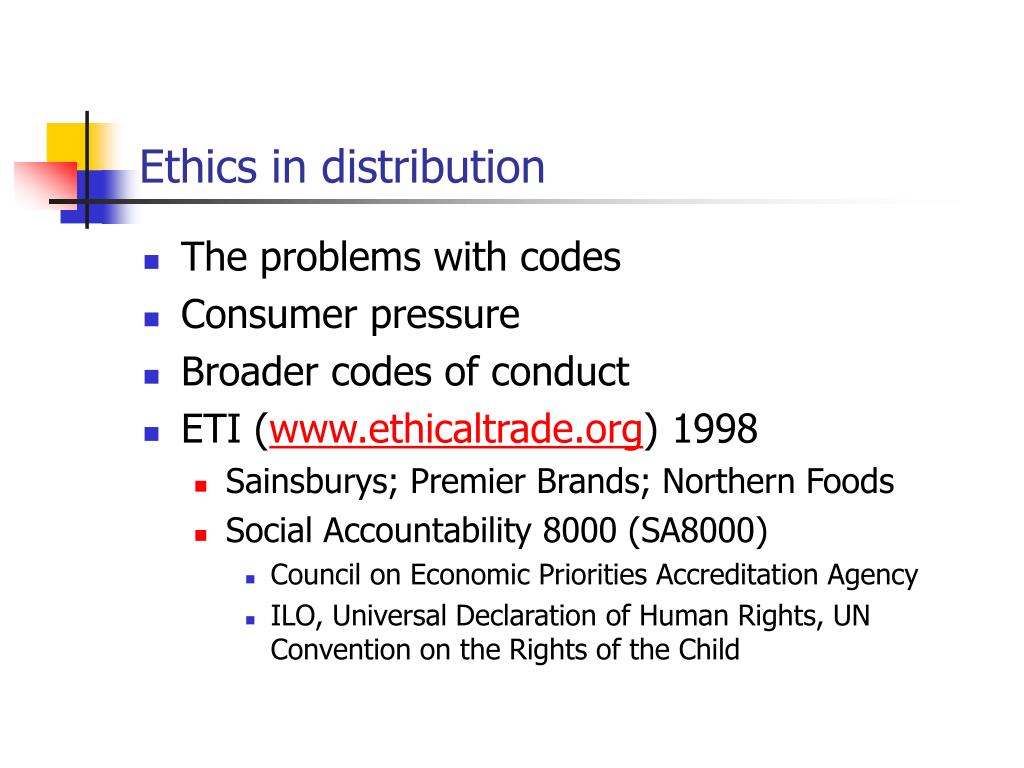 Ethics in distribution

- The problems with codes
- Consumer pressure
- Broader codes of conduct
- ETI (www.ethicaltrade.org) 1998
  - Sainsburys; Premier Brands; Northern Foods
  - Social Accountability 8000 (SA8000)
    - Council on Economic Priorities Accreditation Agency
    - ILO, Universal Declaration of Human Rights, UN Convention on the Rights of the Child